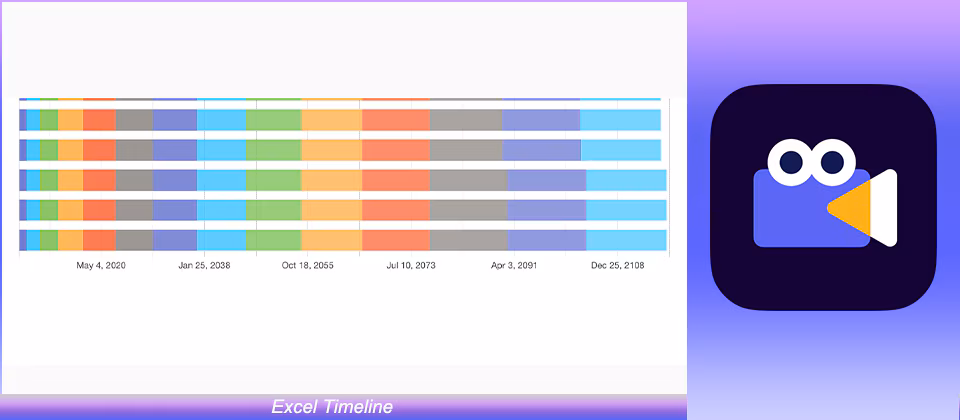 May 4, 2020
Jan 25, 2038
Oct 18, 2055
Jul 10, 2073
Apr 3, 2091
Dec 25, 2108

Excel Timeline